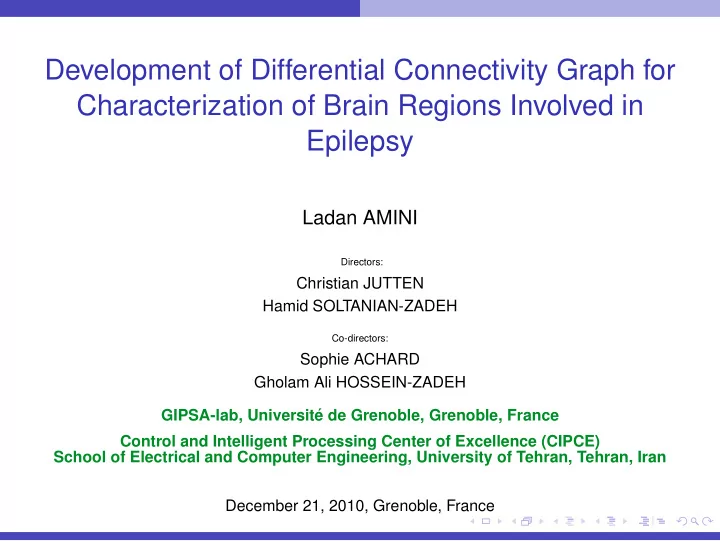 Development of Differential Connectivity Graph for Characterization of Brain Regions Involved in Epilepsy

Ladan AMINI

Directors:

Christian JUTTEN
Hamid SOLTANIAN-ZADEH

Co-directors:

Sophie ACHARD
Gholam Ali HOSSEIN-ZADEH

GIPSA-lab, Université de Grenoble, Grenoble, France

Control and Intelligent Processing Center of Excellence (CIPCE)
School of Electrical and Computer Engineering, University of Tehran, Tehran, Iran

December 21, 2010, Grenoble, France